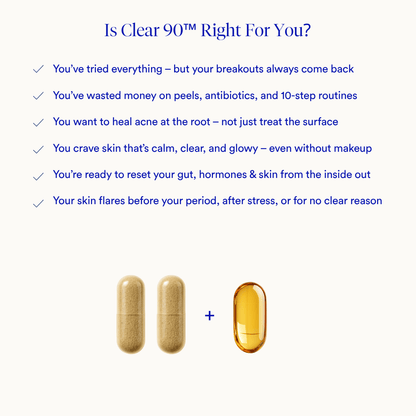 Is Clear 90™ Right For You?

✓ You've tried everything – but your breakouts always come back

✓ You've wasted money on peels, antibiotics, and 10-step routines

✓ You want to heal acne at the root – not just treat the surface

✓ You crave skin that's calm, clear, and glowy – even without makeup

✓ You're ready to reset your gut, hormones & skin from the inside out

✓ Your skin flares before your period, after stress, or for no clear reason

+